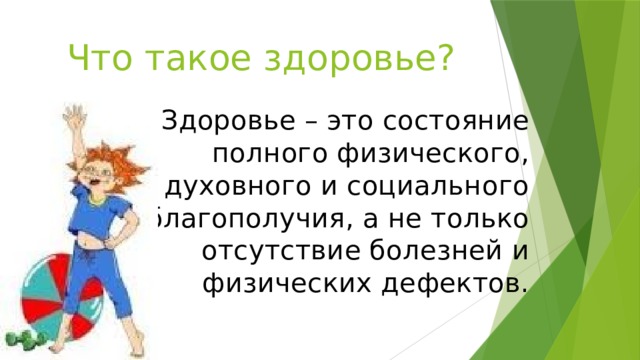 Что такое здоровье?

Здоровье – это состояние полного физического, духовного и социального благополучия, а не только отсутствие болезней и физических дефектов.